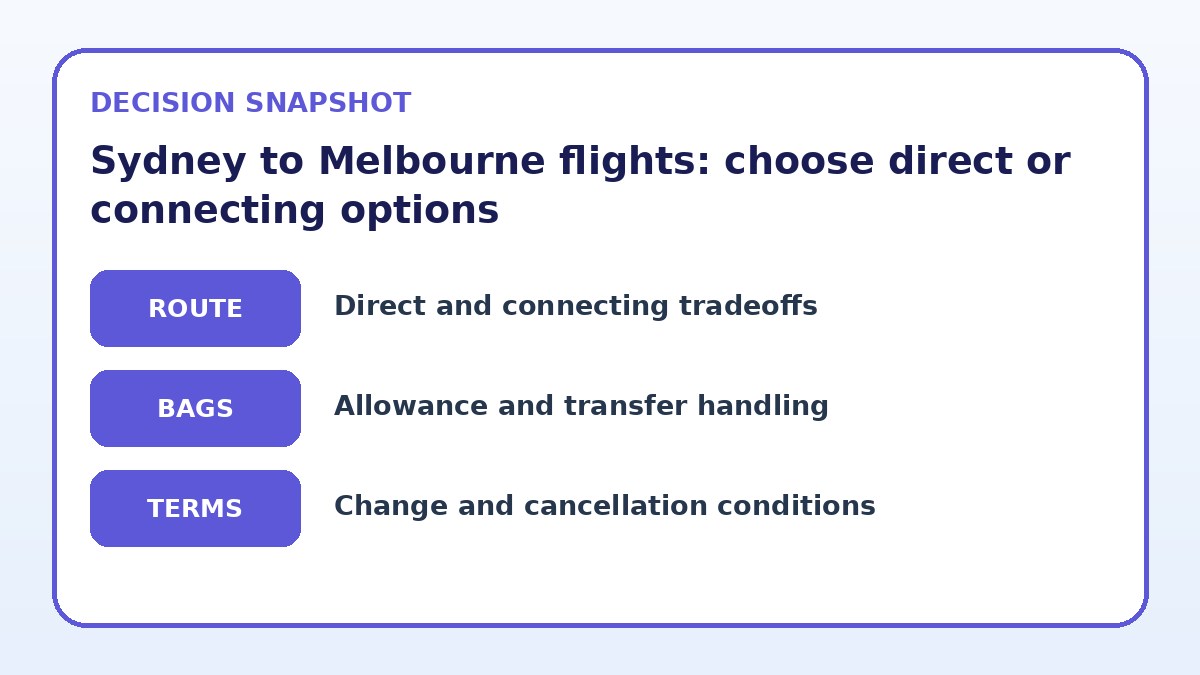 DECISION SNAPSHOT

Sydney to Melbourne flights: choose direct or connecting options

ROUTE

Direct and connecting tradeoffs

BAGS

Allowance and transfer handling

TERMS

Change and cancellation conditions